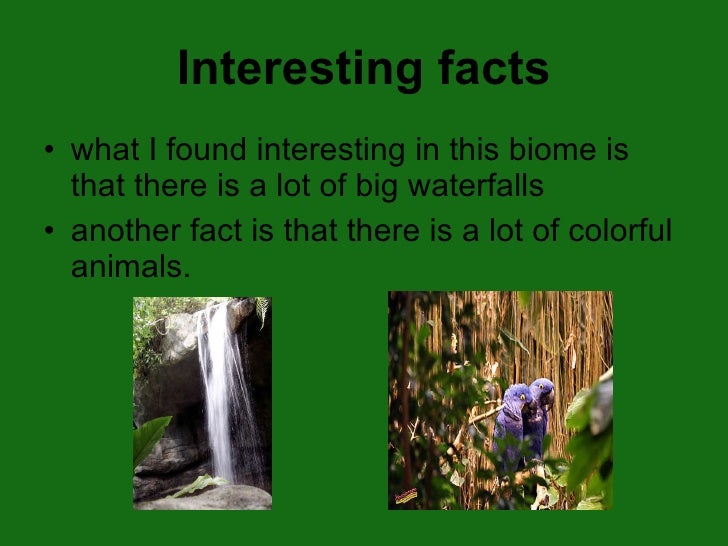 Interesting facts

• what I found interesting in this biome is that there is a lot of big waterfalls

• another fact is that there is a lot of colorful animals.